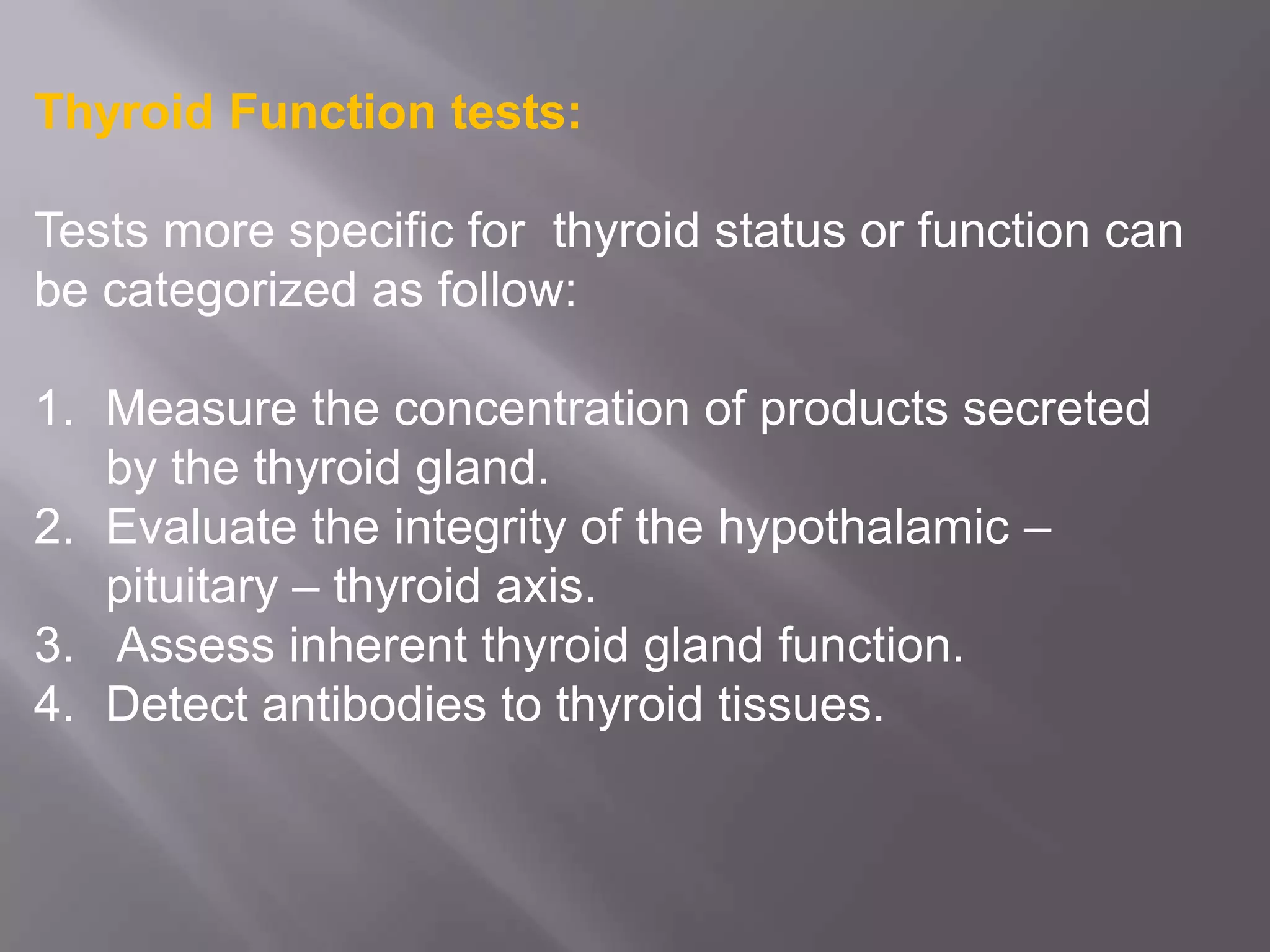 Thyroid Function tests:

Tests more specific for thyroid status or function can be categorized as follow:

1. Measure the concentration of products secreted by the thyroid gland.
2. Evaluate the integrity of the hypothalamic – pituitary – thyroid axis.
3. Assess inherent thyroid gland function.
4. Detect antibodies to thyroid tissues.